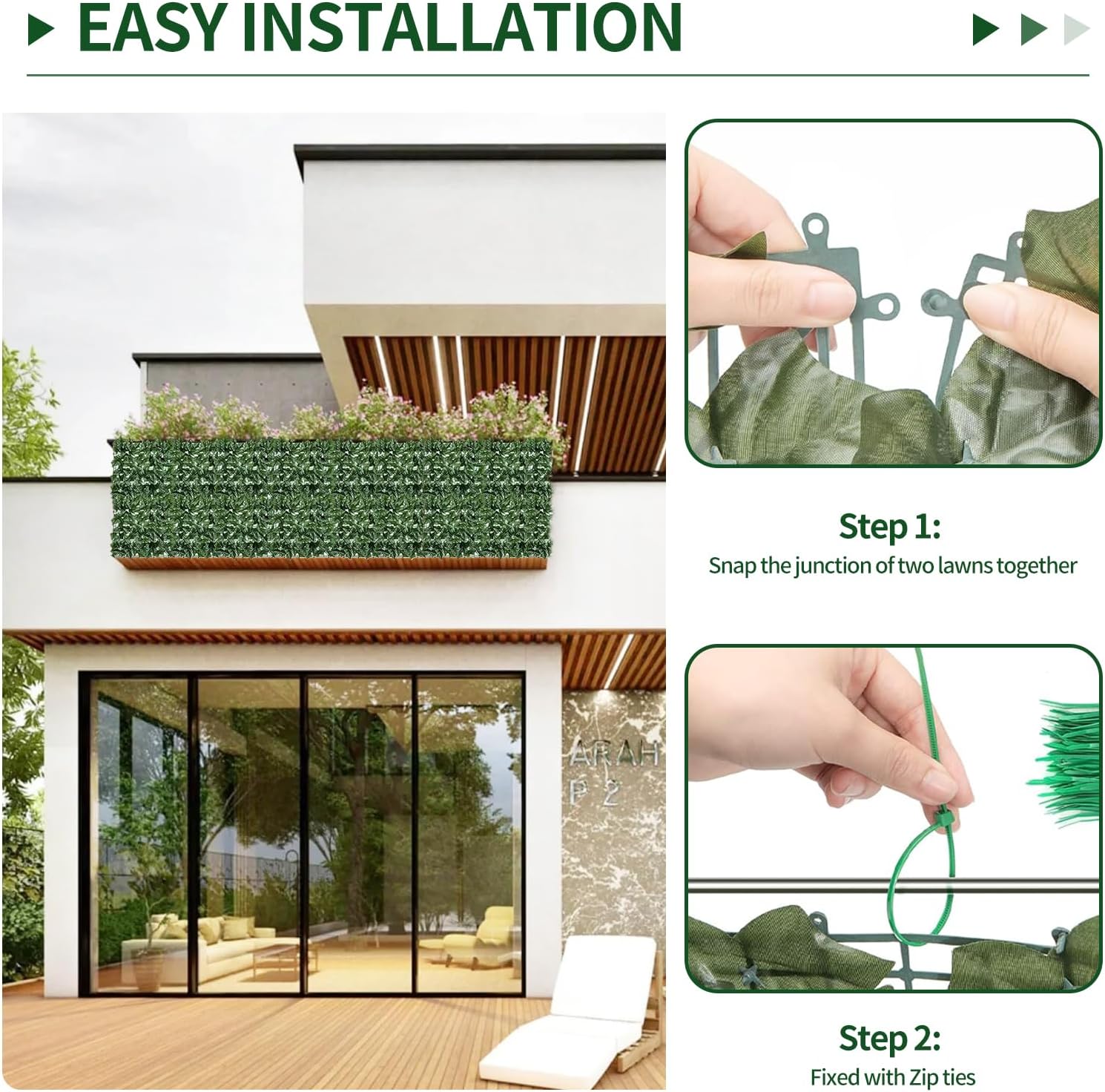 EASY INSTALLATION

ARAH
P 2

Step 1:
Snap the junction of two lawns together

Step 2:
Fixed with Zip ties